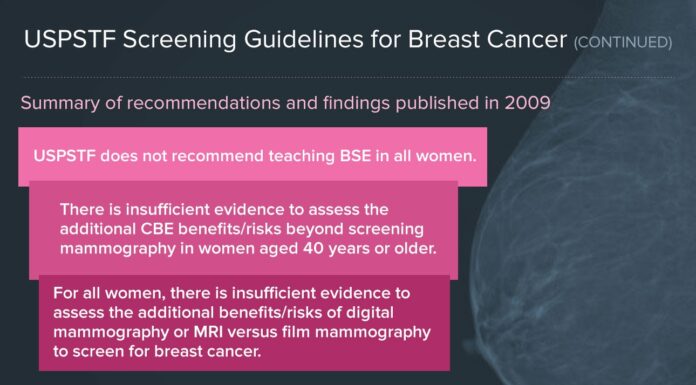 USPSTF Screening Guidelines for Breast Cancer (CONTINUED)

Summary of recommendations and findings published in 2009

USPSTF does not recommend teaching BSE in all women.

There is insufficient evidence to assess the additional CBE benefits/risks beyond screening mammography in women aged 40 years or older.

For all women, there is insufficient evidence to assess the additional benefits/risks of digital mammography or MRI versus film mammography to screen for breast cancer.